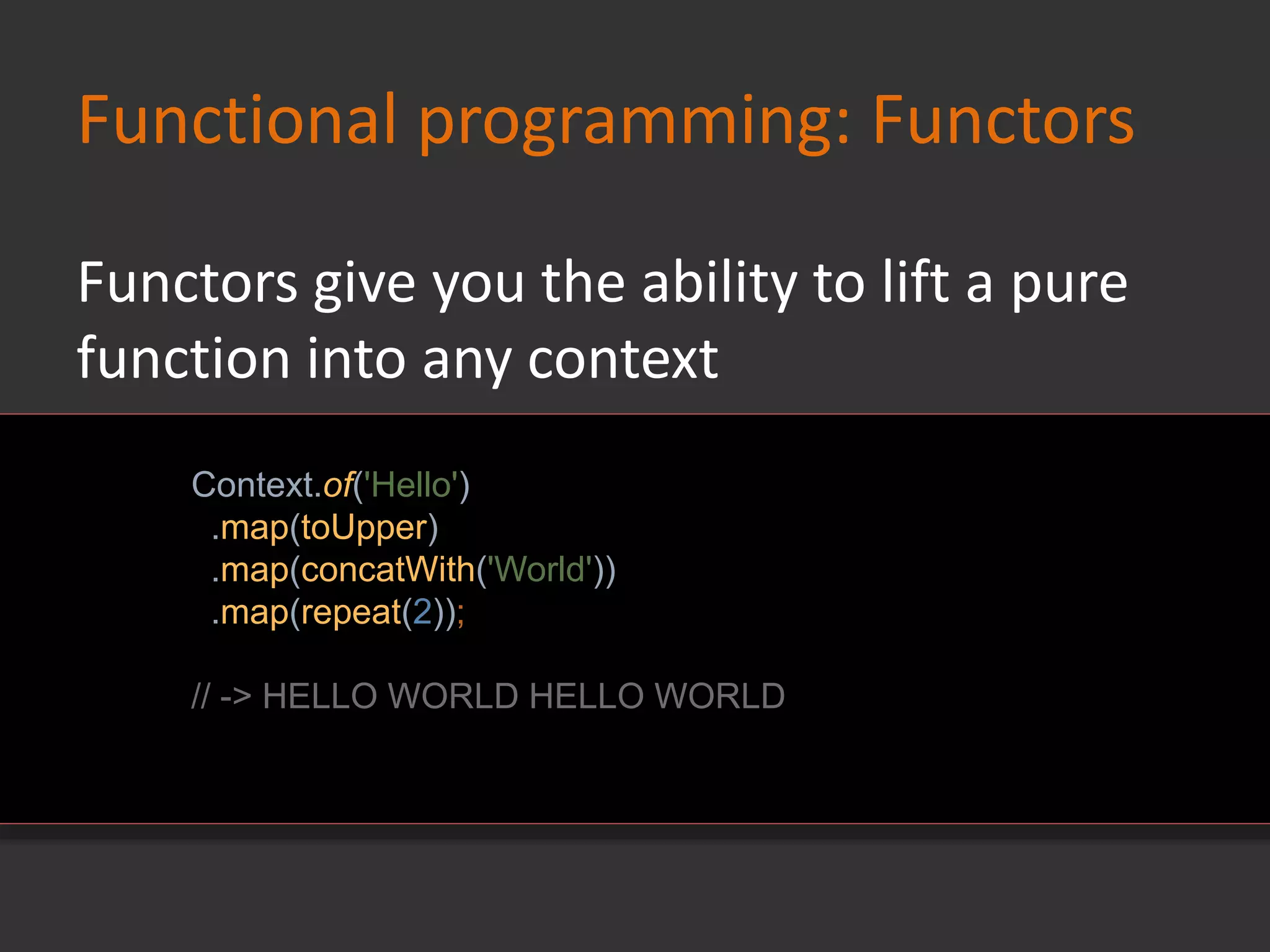 Functional programming: Functors

Functors give you the ability to lift a pure function into any context

Context.of('Hello')
  .map(toUpper)
  .map(concatWith('World'))
  .map(repeat(2));

// -> HELLO WORLD HELLO WORLD